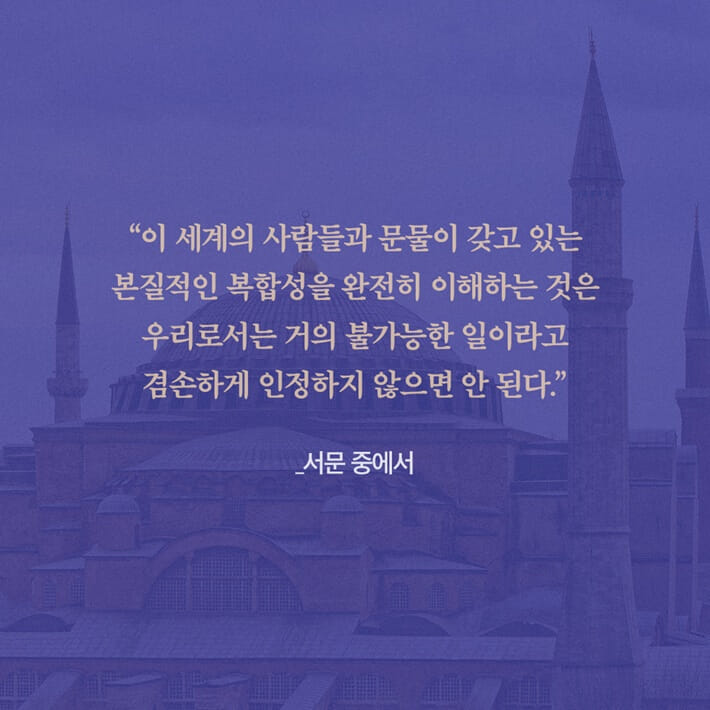 “이 세계의 사람들과 문물이 갖고 있는 본질적인 복합성을 완전히 이해하는 것은 우리로서는 거의 불가능한 일이라고 겸손하게 인정하지 않으면 안 된다.”

_서문 중에서